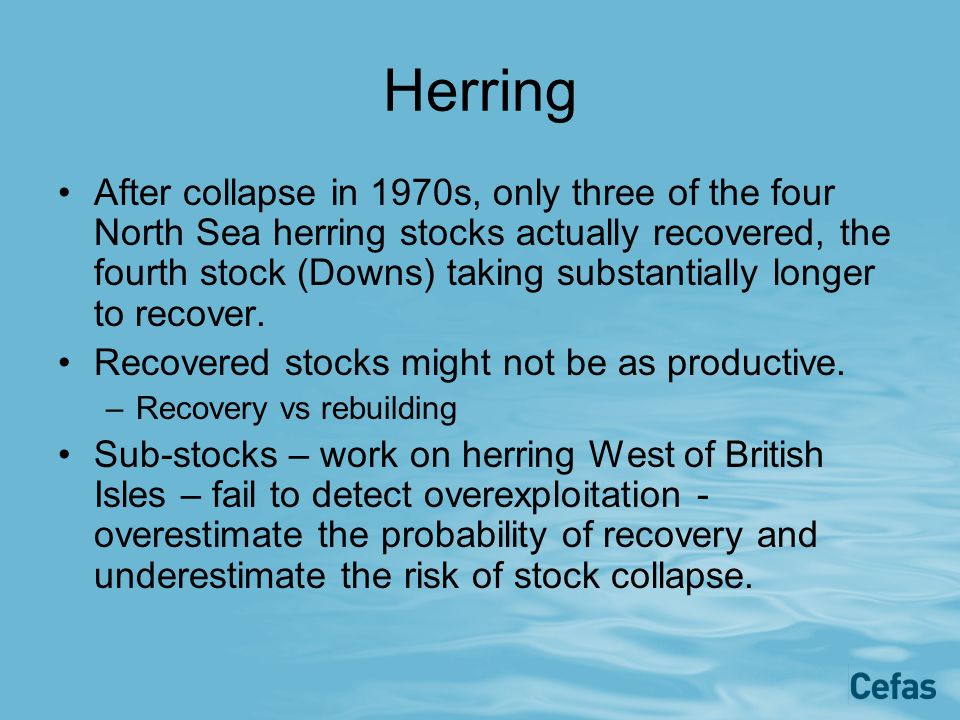 Herring

• After collapse in 1970s, only three of the four North Sea herring stocks actually recovered, the fourth stock (Downs) taking substantially longer to recover.

• Recovered stocks might not be as productive.

– Recovery vs rebuilding

• Sub-stocks – work on herring West of British Isles – fail to detect overexploitation - overestimate the probability of recovery and underestimate the risk of stock collapse.

Cefas